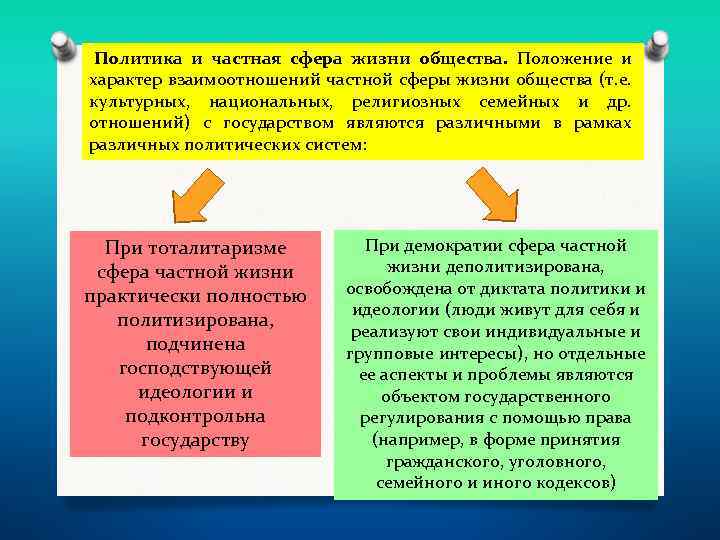 Политика и частная сфера жизни общества. Положение и характер взаимоотношений частной сферы жизни общества (т.е. культурных, национальных, религиозных семейных и др. отношений) с государством являются различными в рамках различных политических систем:

При тоталитаризме сфера частной жизни практически полностью политизирована, подчинена господствующей идеологии и подконтрольна государству

При демократии сфера частной жизни деполитизирована, освобождена от диктата политики и идеологии (люди живут для себя и реализуют свои индивидуальные и групповые интересы), но отдельные ее аспекты и проблемы являются объектом государственного регулирования с помощью права (например, в форме принятия гражданского, уголовного, семейного и иного кодексов)